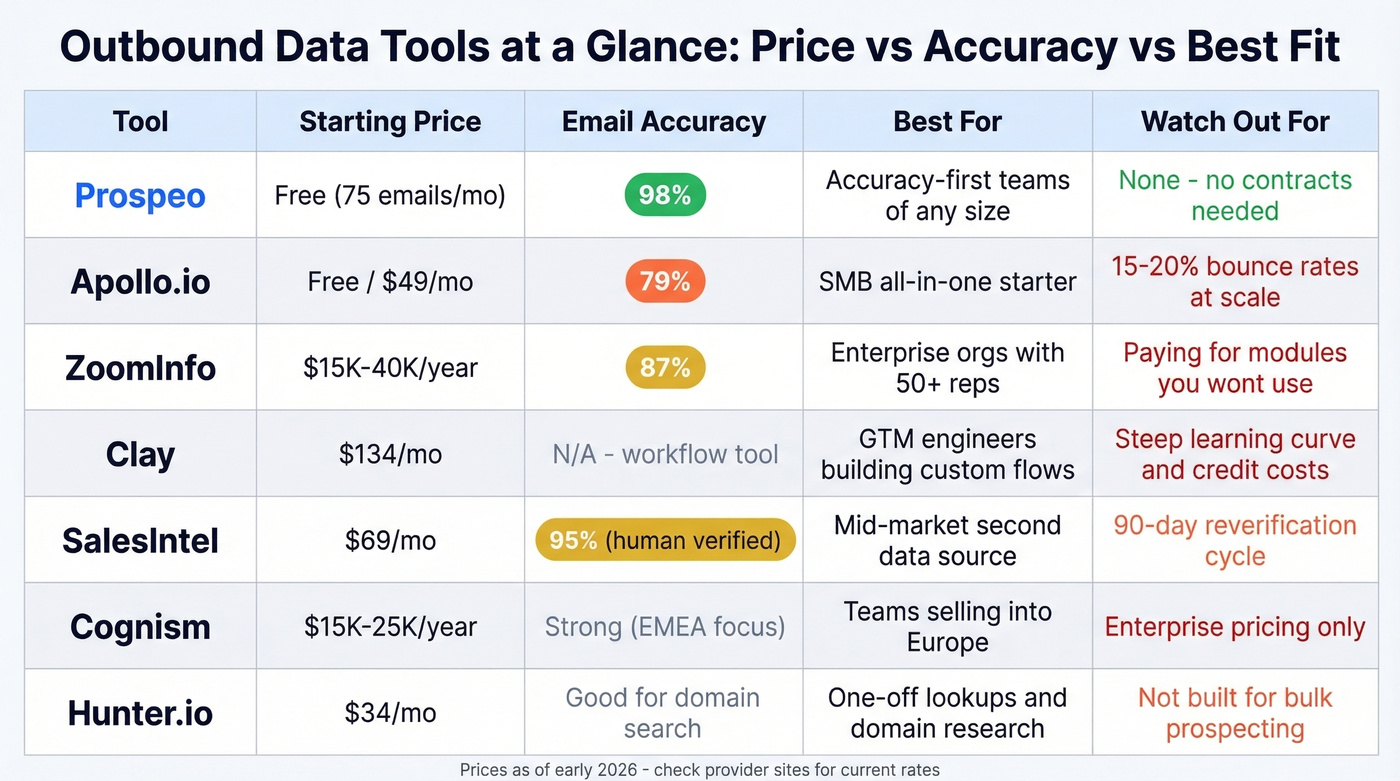 Outbound Data Tools at a Glance: Price vs Accuracy vs Best Fit

| Tool | Starting Price | Email Accuracy | Best For | Watch Out For |
|---|---|---|---|---|
| Prospeo | Free (75 emails/mo) | 98% | Accuracy-first teams of any size | None - no contracts needed |
| Apollo.io | Free / $49/mo | 79% | SMB all-in-one starter | 15-20% bounce rates at scale |
| ZoomInfo | $15K-40K/year | 87% | Enterprise orgs with 50+ reps | Paying for modules you wont use |
| Clay | $134/mo | N/A - workflow tool | GTM engineers building custom flows | Steep learning curve and credit costs |
| SalesIntel | $69/mo | 95% (human verified) | Mid-market second data source | 90-day reverification cycle |
| Cognism | $15K-25K/year | Strong (EMEA focus) | Teams selling into Europe | Enterprise pricing only |
| Hunter.io | $34/mo | Good for domain search | One-off lookups and domain research | Not built for bulk prospecting |

Prices as of early 2026 - check provider sites for current rates